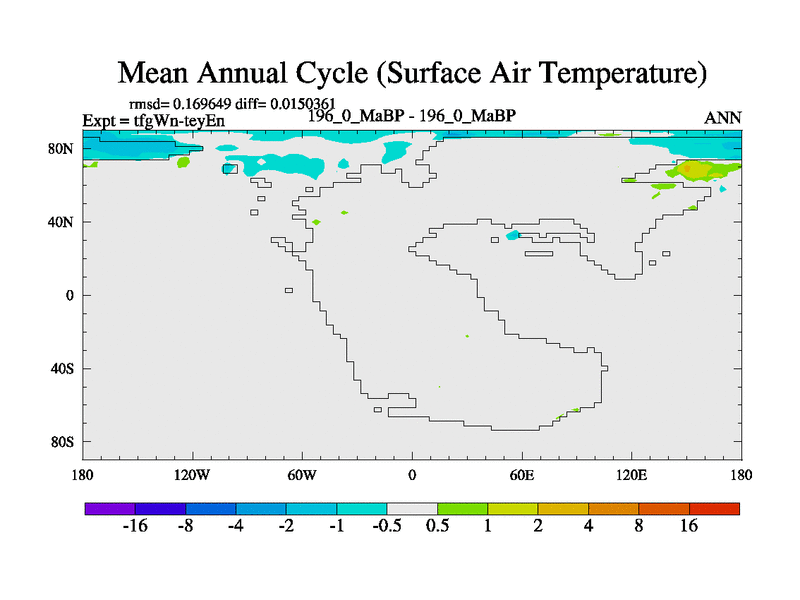 Mean Annual Cycle (Surface Air Temperature)

rmsd= 0.169649 diff= 0.0150361
Expt = tfgWn-teyEn
196_0_MaBP - 196_0_MaBP
ANN

80N
40N
0
40S
80S

180
120W
60W
0
60E
120E
180

-16
-8
-4
-2
-1
-0.5
0.5
1
2
4
8
16